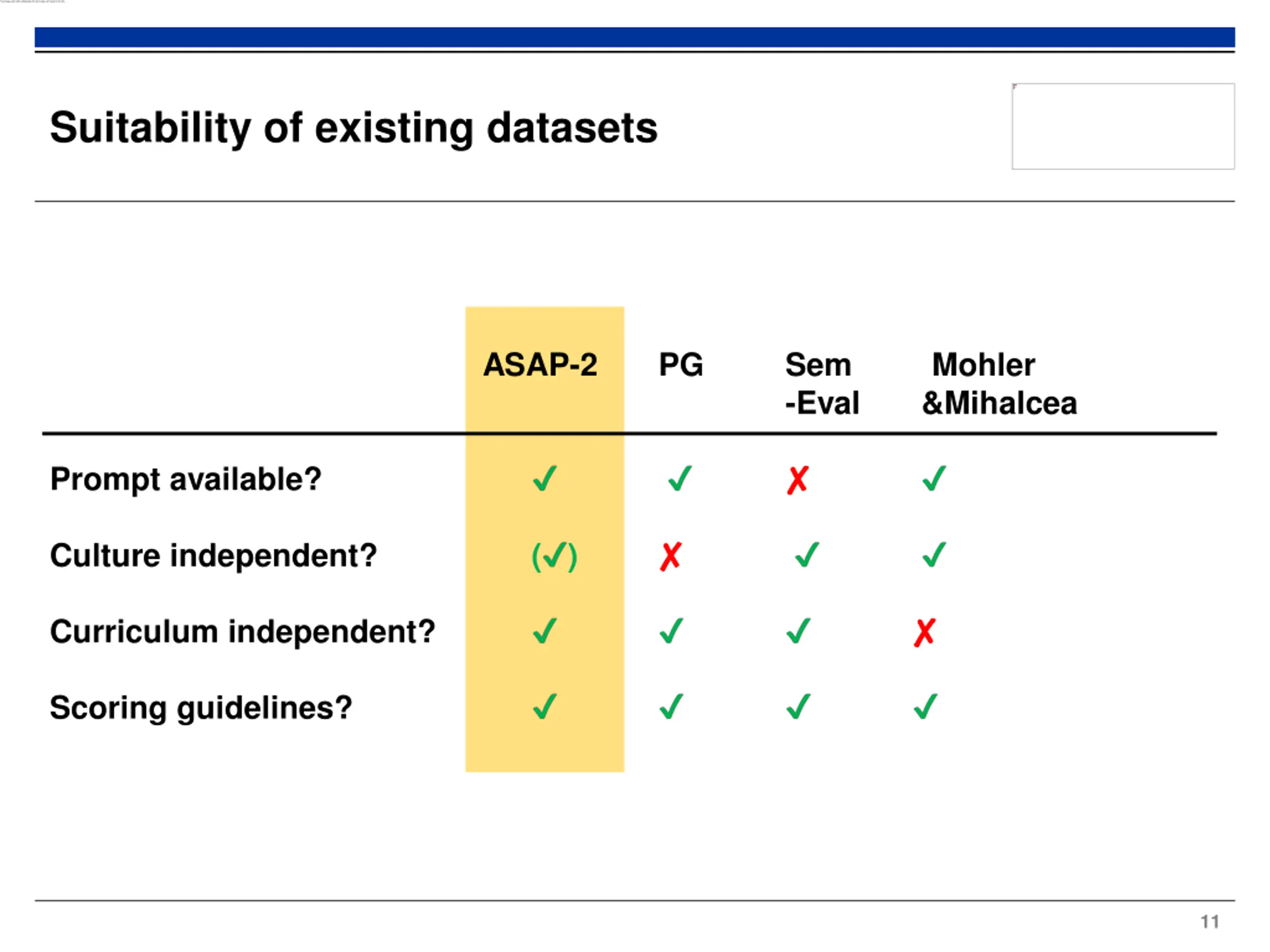 Suitability of existing datasets

| | ASAP-2 | PG | Sem -Eval | Mohler &Mihalcea |
|---|---|---|---|---|
| Prompt available? | ✓ | ✓ | ✗ | ✓ |
| Culture independent? | (✓) | ✗ | ✓ | ✓ |
| Curriculum independent? | ✓ | ✓ | ✓ | ✗ |
| Scoring guidelines? | ✓ | ✓ | ✓ | ✓ |

11